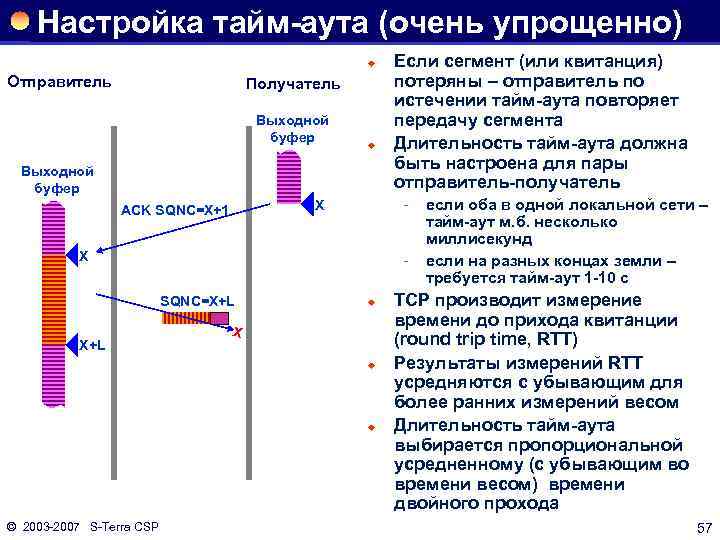 Настройка тайм-аута (очень упрощенно)

Отправитель

Получатель

Выходной буфер

Выходной буфер

ACK SQNC=X+1

X

X

SQNC=X+L

X

X+L

Если сегмент (или квитанция) потеряны – отправитель по истечении тайм-аута повторяет передачу сегмента

Длительность тайм-аута должна быть настроена для пары отправитель-получатель

- если оба в одной локальной сети – тайм-аут м.б. несколько миллисекунд

- если на разных концах земли – требуется тайм-аут 1-10 с

TCP производит измерение времени до прихода квитанции (round trip time, RTT)

Результаты измерений RTT усредняются с убывающим для более ранних измерений весом

Длительность тайм-аута выбирается пропорциональной усредненному (с убывающим во времени весом) времени двойного прохода

© 2003-2007 S-Terra CSP

57